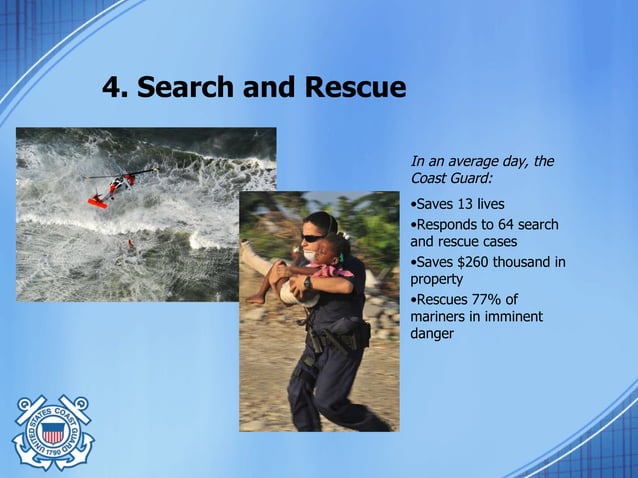 4. Search and Rescue

In an average day, the Coast Guard:

•Saves 13 lives

•Responds to 64 search and rescue cases

•Saves $260 thousand in property

•Rescues 77% of mariners in imminent danger

UNITED STATES COAST GUARD 1790